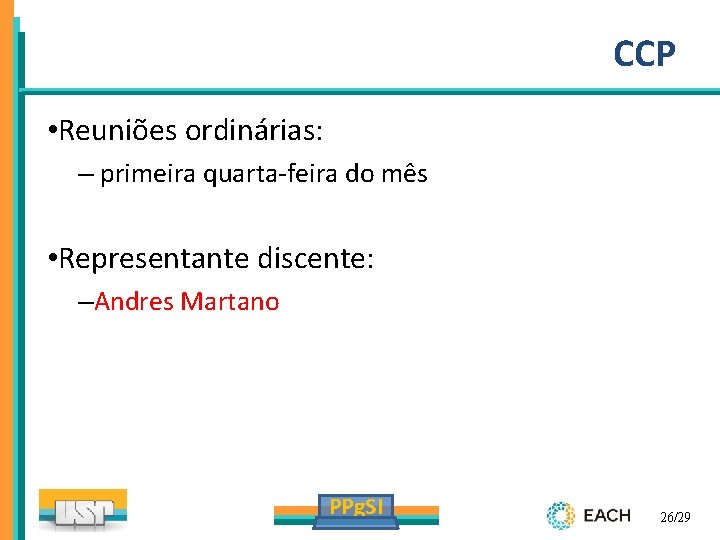 CCP

•Reuniões ordinárias:

– primeira quarta-feira do mês

•Representante discente:

–Andres Martano

USP

PPgSI

EACH

26/29